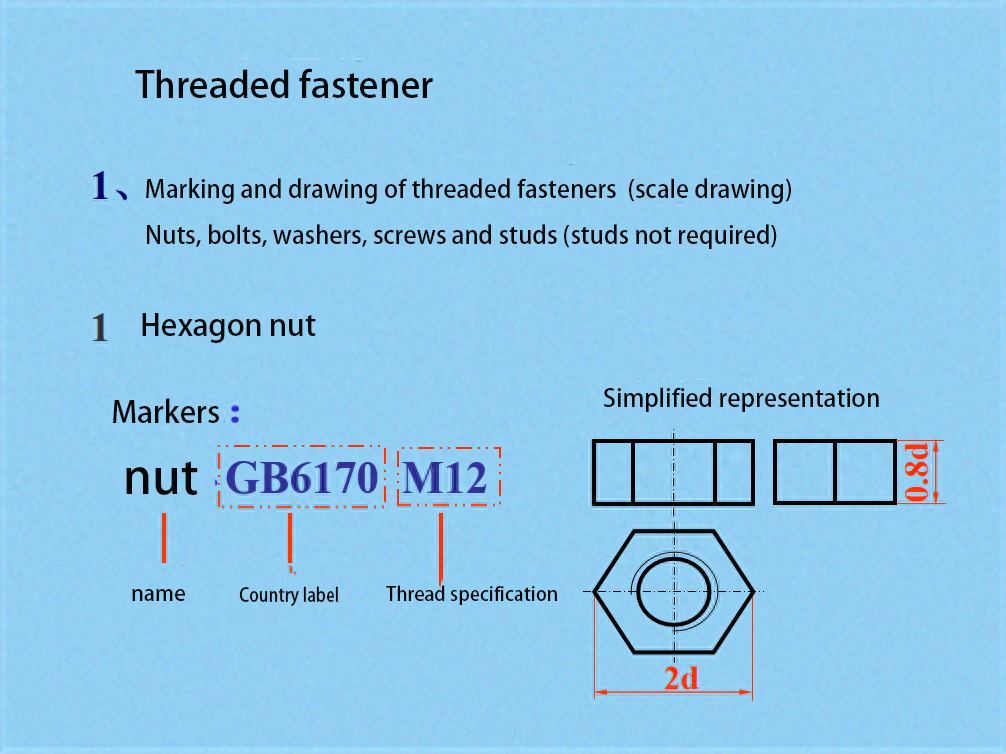 Threaded fastener

1、Marking and drawing of threaded fasteners (scale drawing)
Nuts, bolts, washers, screws and studs (studs not required)

1 Hexagon nut

Markers：

nut GB6170 M12

name

Country label

Thread specification

Simplified representation

0.8d

2d